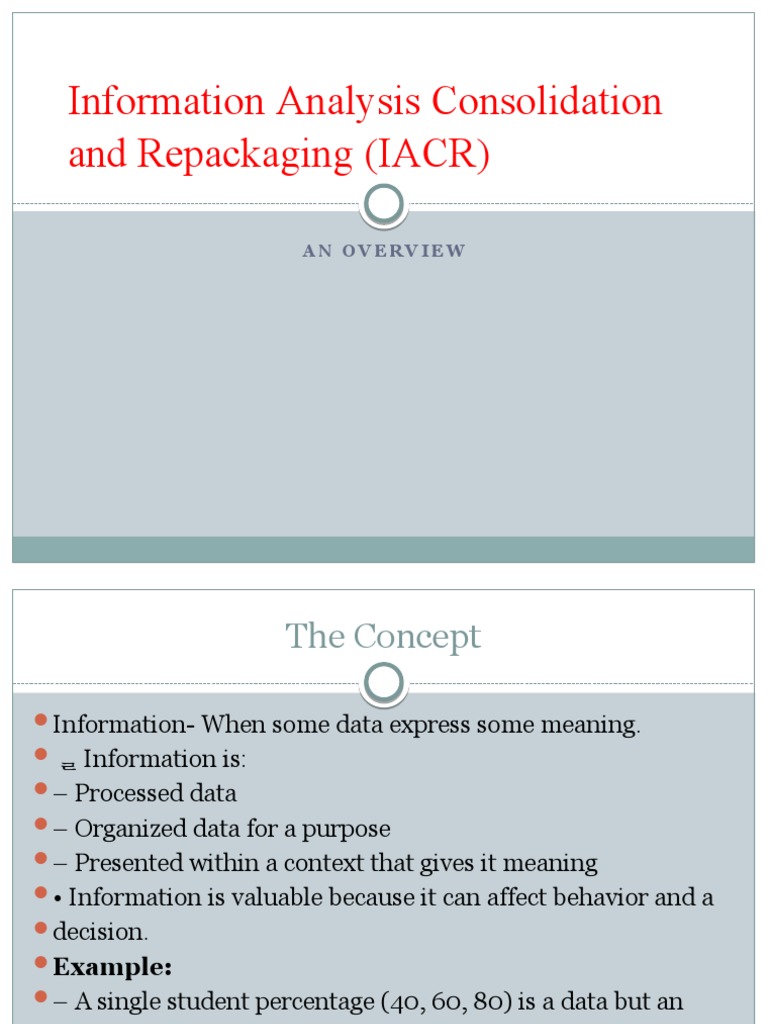 Information Analysis Consolidation and Repackaging (IACR)

AN OVERVIEW

The Concept

Information- When some data express some meaning.

Information is:

– Processed data

– Organized data for a purpose

– Presented within a context that gives it meaning

• Information is valuable because it can affect behavior and a

decision.

**Example:**

– A single student percentage (40, 60, 80) is a data but an